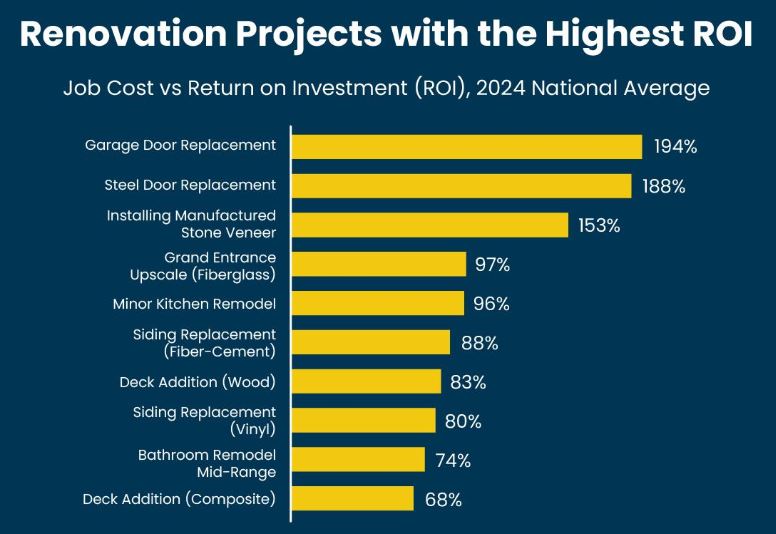 Renovation Projects with the Highest ROI

Job Cost vs Return on Investment (ROI), 2024 National Average

Garage Door Replacement 194%
Steel Door Replacement 188%
Installing Manufactured Stone Veneer 153%
Grand Entrance Upscale (Fiberglass) 97%
Minor Kitchen Remodel 96%
Siding Replacement (Fiber-Cement) 88%
Deck Addition (Wood) 83%
Siding Replacement (Vinyl) 80%
Bathroom Remodel Mid-Range 74%
Deck Addition (Composite) 68%